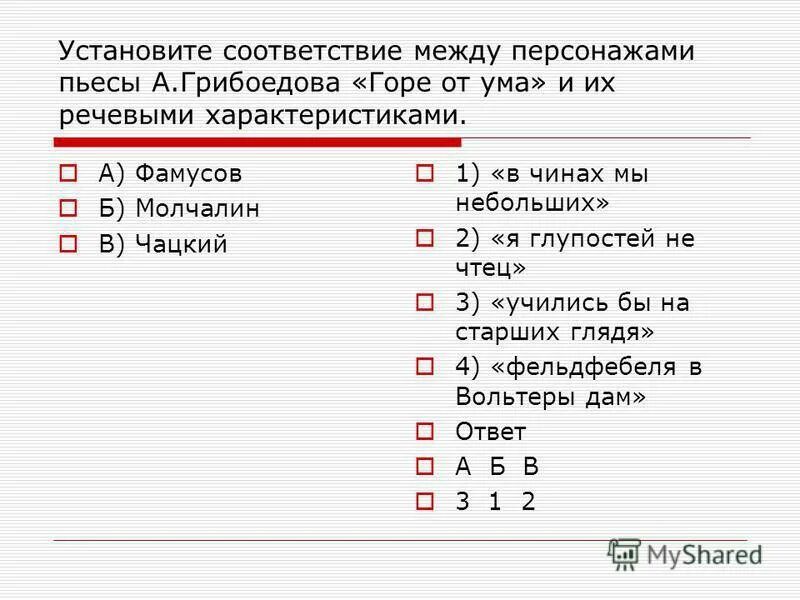 Установите соответствие между персонажами пьесы А.Грибоедова «Горе от ума» и их речевыми характеристиками.

А) Фамусов

Б) Молчалин

В) Чацкий

1) «в чинах мы небольших»

2) «я глупостей не чтец»

3) «учились бы на старших глядя»

4) «фельдфебеля в Вольтеры дам»

Ответ

А Б В

3 1 2

MyShared